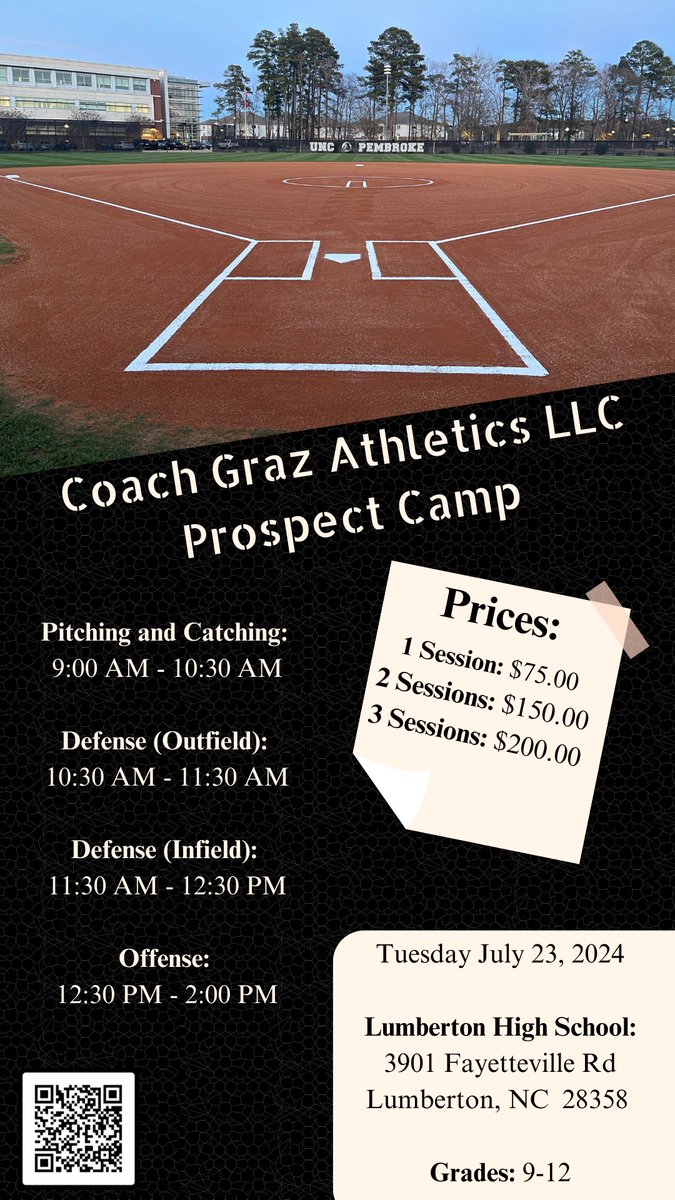 UNC PEMBROKE

Coach Graz Athletics LLC Prospect Camp

Pitching and Catching:
9:00 AM - 10:30 AM

Defense (Outfield):
10:30 AM - 11:30 AM

Defense (Infield):
11:30 AM - 12:30 PM

Offense:
12:30 PM - 2:00 PM

Prices:
1 Session: $75.00
2 Sessions: $150.00
3 Sessions: $200.00

Tuesday July 23, 2024

Lumberton High School:
3901 Fayetteville Rd
Lumberton, NC 28358

Grades: 9-12